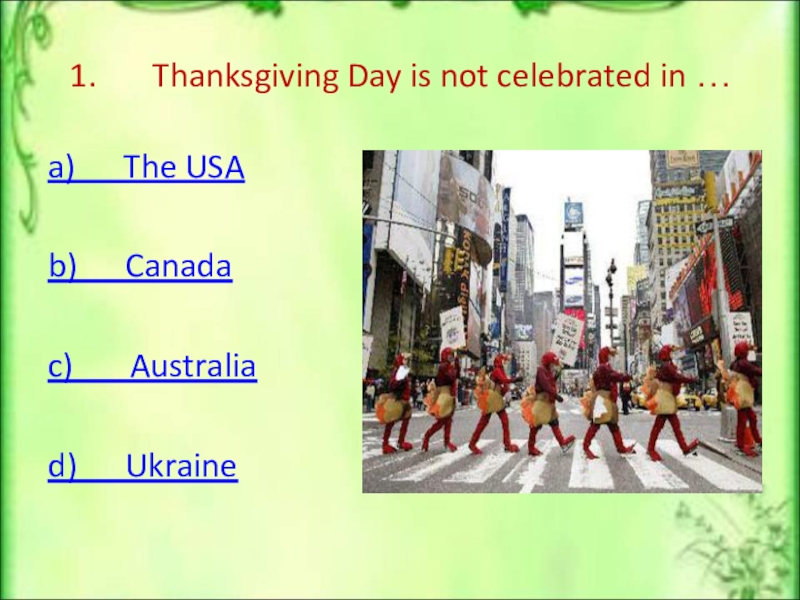 1. Thanksgiving Day is not celebrated in …

a) The USA

b) Canada

c) Australia

d) Ukraine